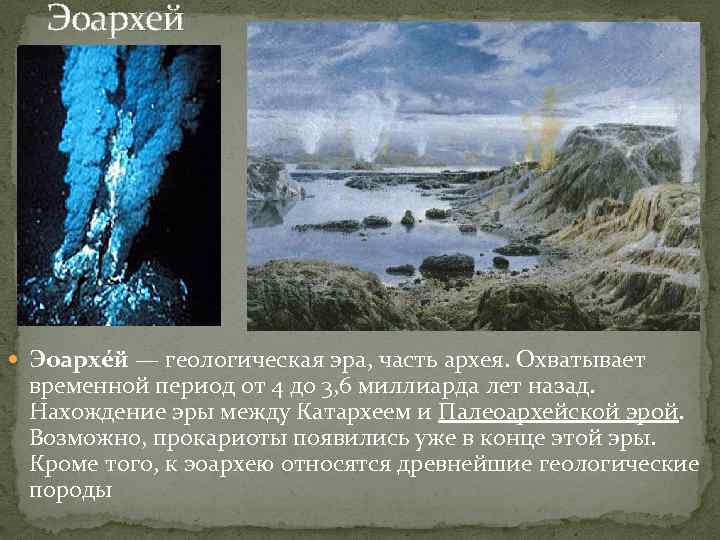 Эоархей

Эоархе́й — геологическая эра, часть архея. Охватывает временной период от 4 до 3,6 миллиарда лет назад. Нахождение эры между Катархеем и Палеоархейской эрой. Возможно, прокариоты появились уже в конце этой эры. Кроме того, к эоархею относятся древнейшие геологические породы